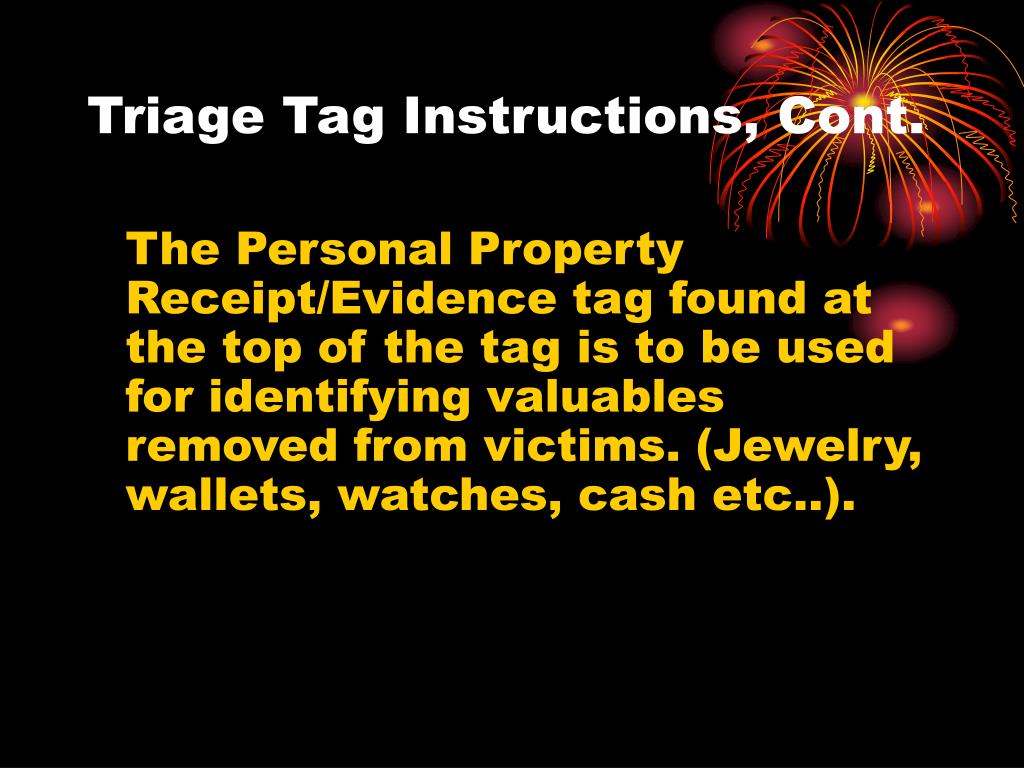 Triage Tag Instructions, Cont.

The Personal Property Receipt/Evidence tag found at the top of the tag is to be used for identifying valuables removed from victims. (Jewelry, wallets, watches, cash etc..).